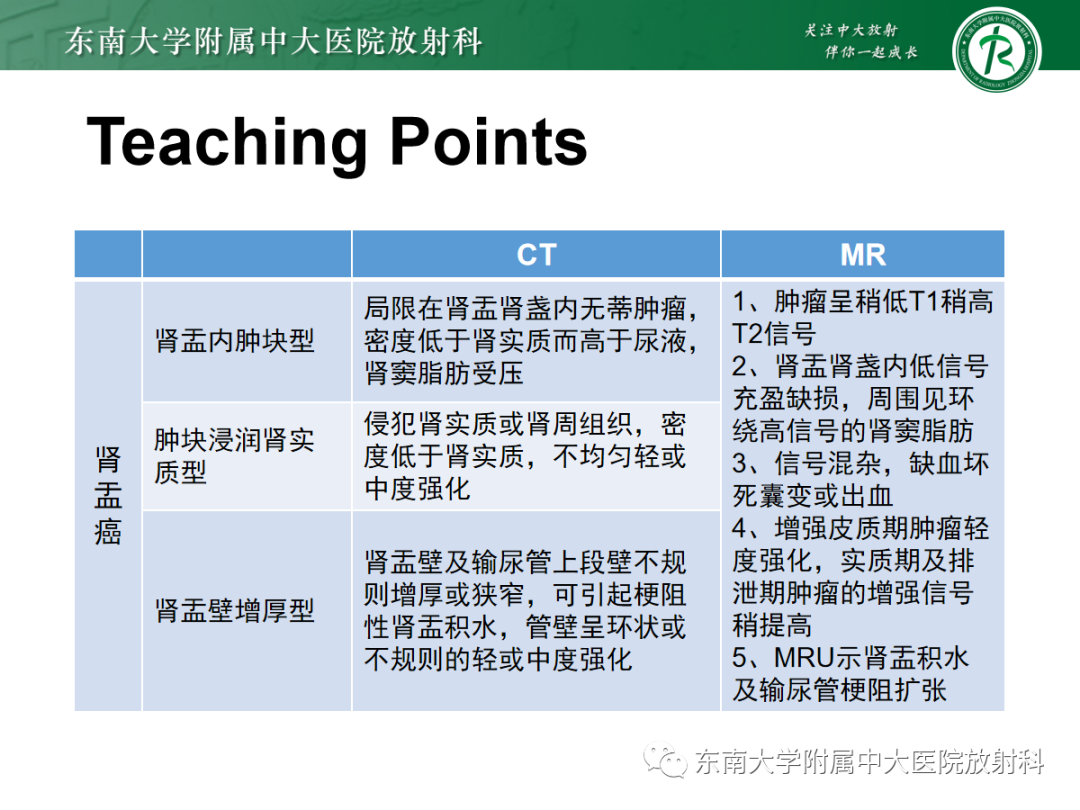 东南大学附属中大医院放射科

关注中大放射
伴你一起成长

Teaching Points

| | | CT | MR |
|---|---|---|---|
| 肾盂癌 | 肾盂内肿块型 | 局限在肾盂肾盏内无蒂肿瘤，密度低于肾实质而高于尿液，肾窦脂肪受压 | 1、肿瘤呈稍低T1稍高T2信号 2、肾盂肾盏内低信号充盈缺损，周围见环绕高信号的肾窦脂肪 3、信号混杂，缺血坏死囊变或出血 4、增强皮质期肿瘤轻度强化，实质期及排泄期肿瘤的增强信号稍提高 5、MRU示肾盂积水及输尿管梗阻扩张 |
| | 肿块浸润肾实质型 | 侵犯肾实质或肾周组织，密度低于肾实质，不均匀轻或中度强化 | |
| | 肾盂壁增厚型 | 肾盂壁及输尿管上段壁不规则增厚或狭窄，可引起梗阻性肾盂积水，管壁呈环状或不规则的轻或中度强化 | |

东南大学附属中大医院放射科